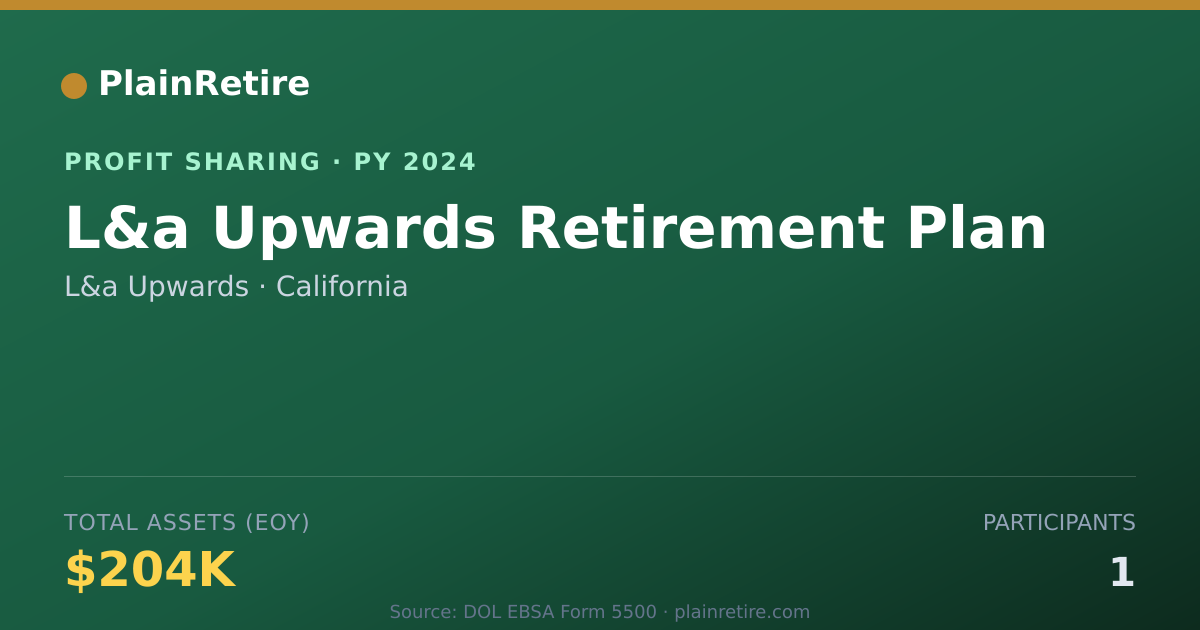 PlainRetire

PROFIT SHARING · PY 2024

L&a Upwards Retirement Plan

L&a Upwards · California

TOTAL ASSETS (EOY)

$204K

PARTICIPANTS

1

Source: DOL EBSA Form 5500 · plainretire.com